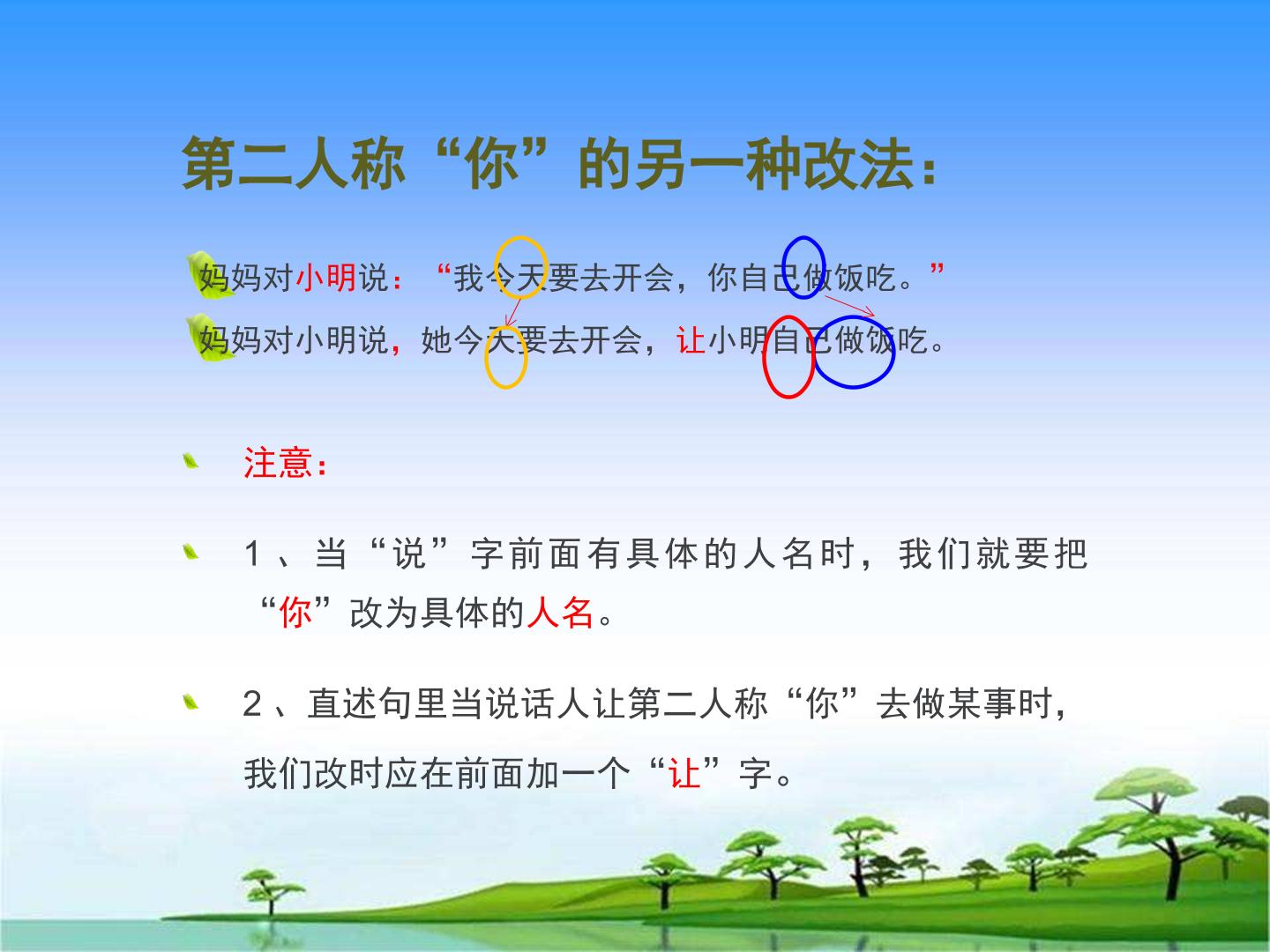 第二人称“你”的另一种改法：

妈妈对小明说：“我今天要去开会，你自己做饭吃。”

妈妈对小明说，她今天要去开会，让小明自己做饭吃。

注意：

1、当“说”字前面有具体的人名时，我们就要把“你”改为具体的人名。

2、直述句里当说话人让第二人称“你”去做某事时，我们改时应在前面加一个“让”字。